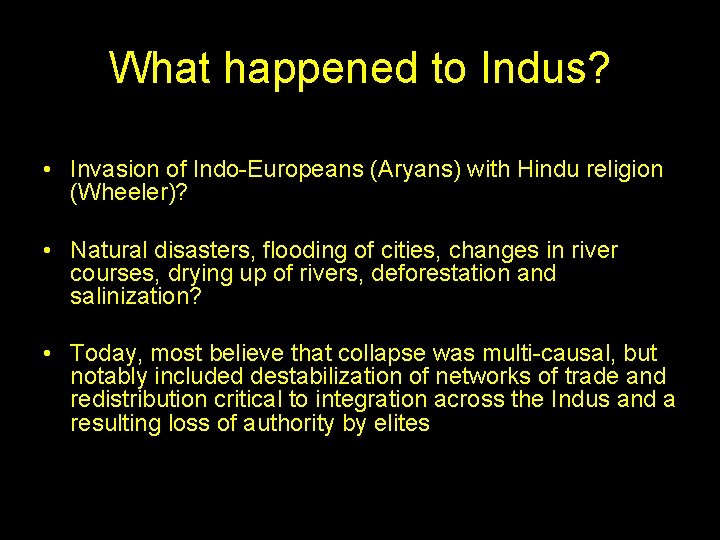 What happened to Indus?

• Invasion of Indo-Europeans (Aryans) with Hindu religion (Wheeler)?

• Natural disasters, flooding of cities, changes in river courses, drying up of rivers, deforestation and salinization?

• Today, most believe that collapse was multi-causal, but notably included destabilization of networks of trade and redistribution critical to integration across the Indus and a resulting loss of authority by elites